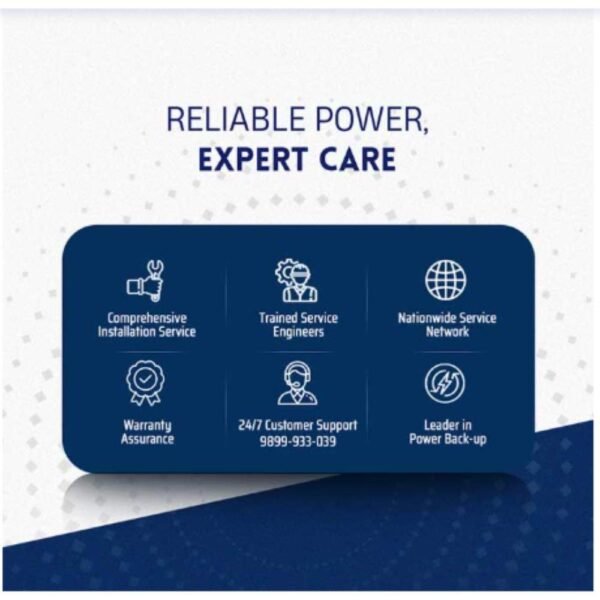 RELIABLE POWER,
EXPERT CARE

Comprehensive Installation Service

Trained Service Engineers

Nationwide Service Network

Warranty Assurance

24/7 Customer Support
9899-933-039

Leader in Power Back-up